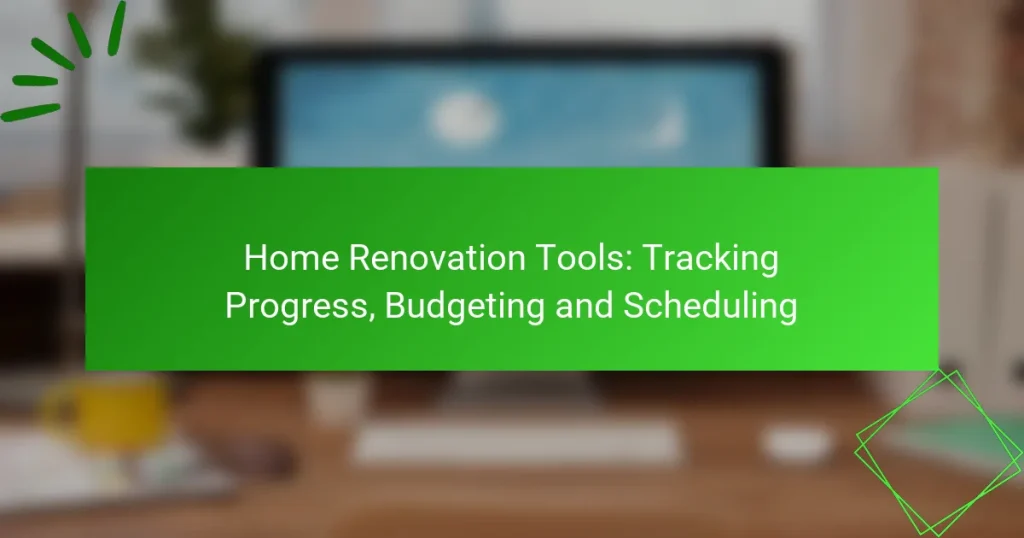 Home Renovation Tools: Tracking Progress, Budgeting and Scheduling